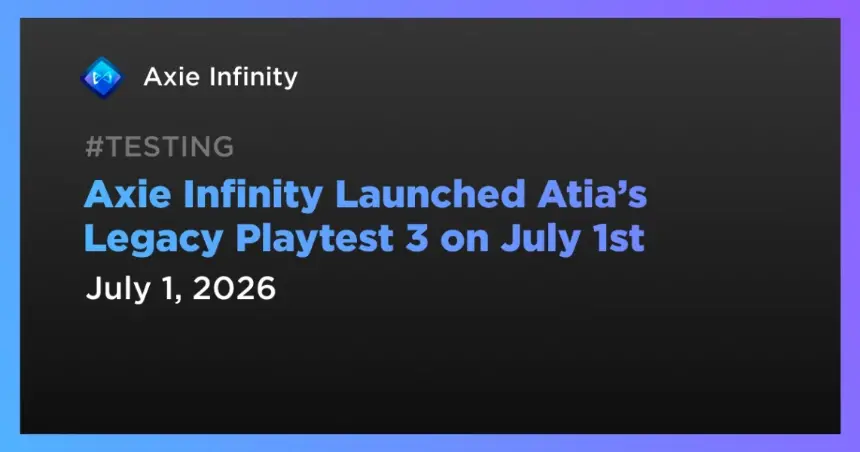 Axie Infinity

#TESTING

Axie Infinity Launched Atia's Legacy Playtest 3 on July 1st

July 1, 2026